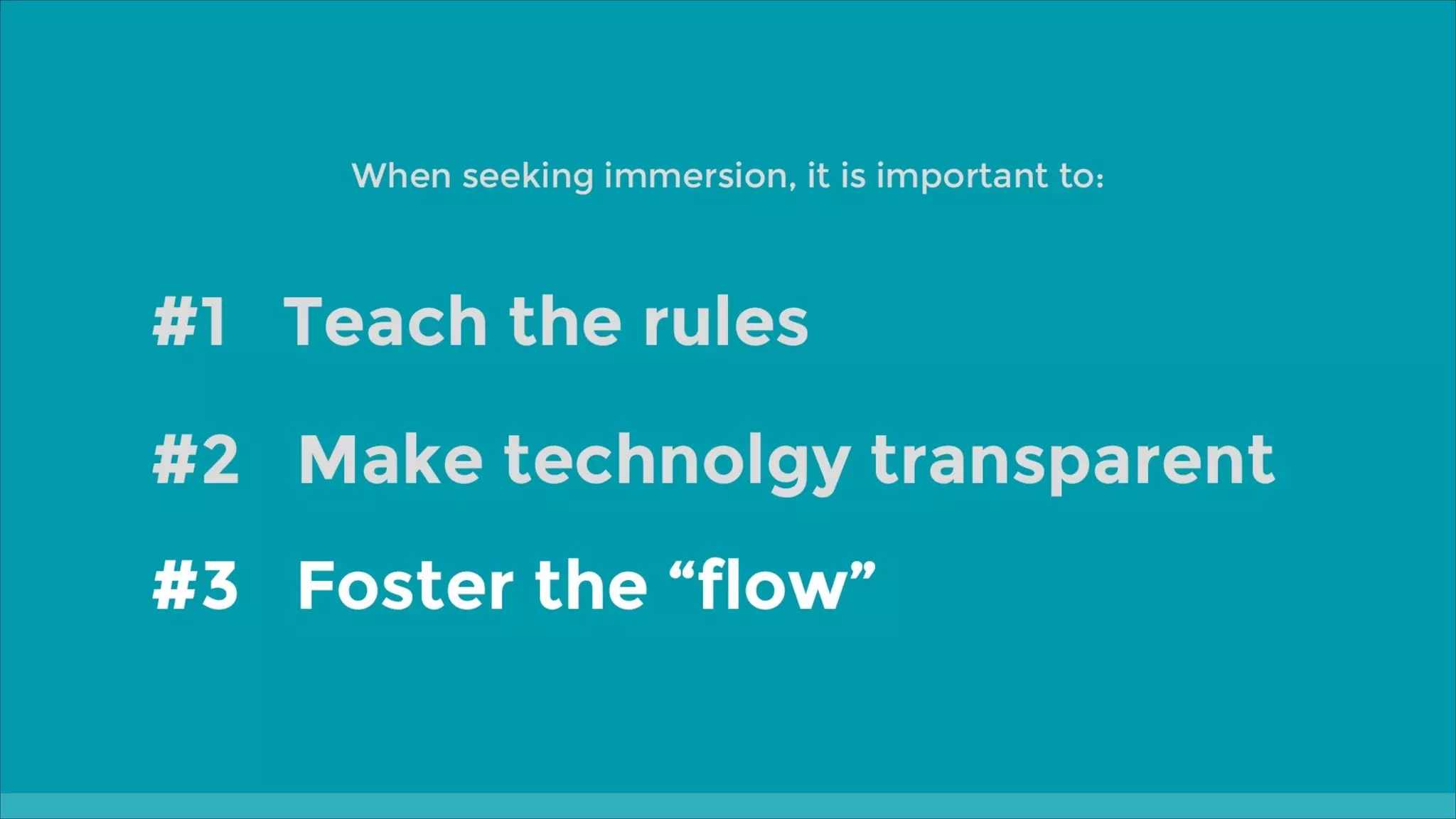 When seeking immersion, it is important to:

#1 Teach the rules

#2 Make technolgy transparent

#3 Foster the “flow”